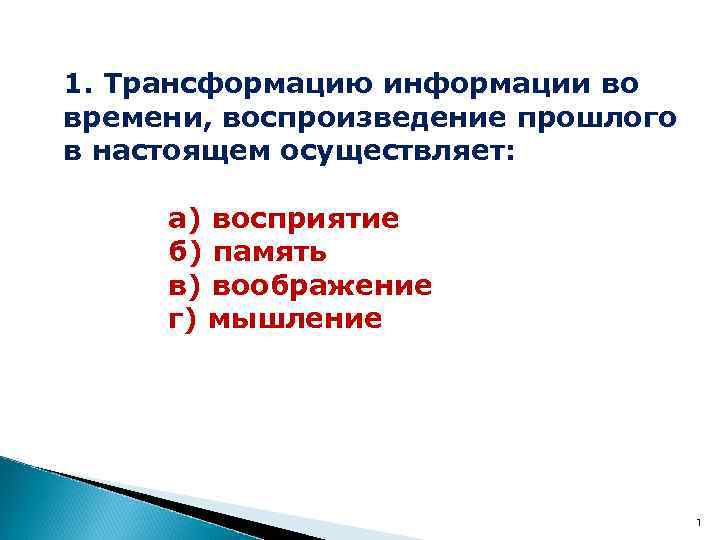 1. Трансформацию информации во времени, воспроизведение прошлого в настоящем осуществляет:

а) восприятие
б) память
в) воображение
г) мышление

1